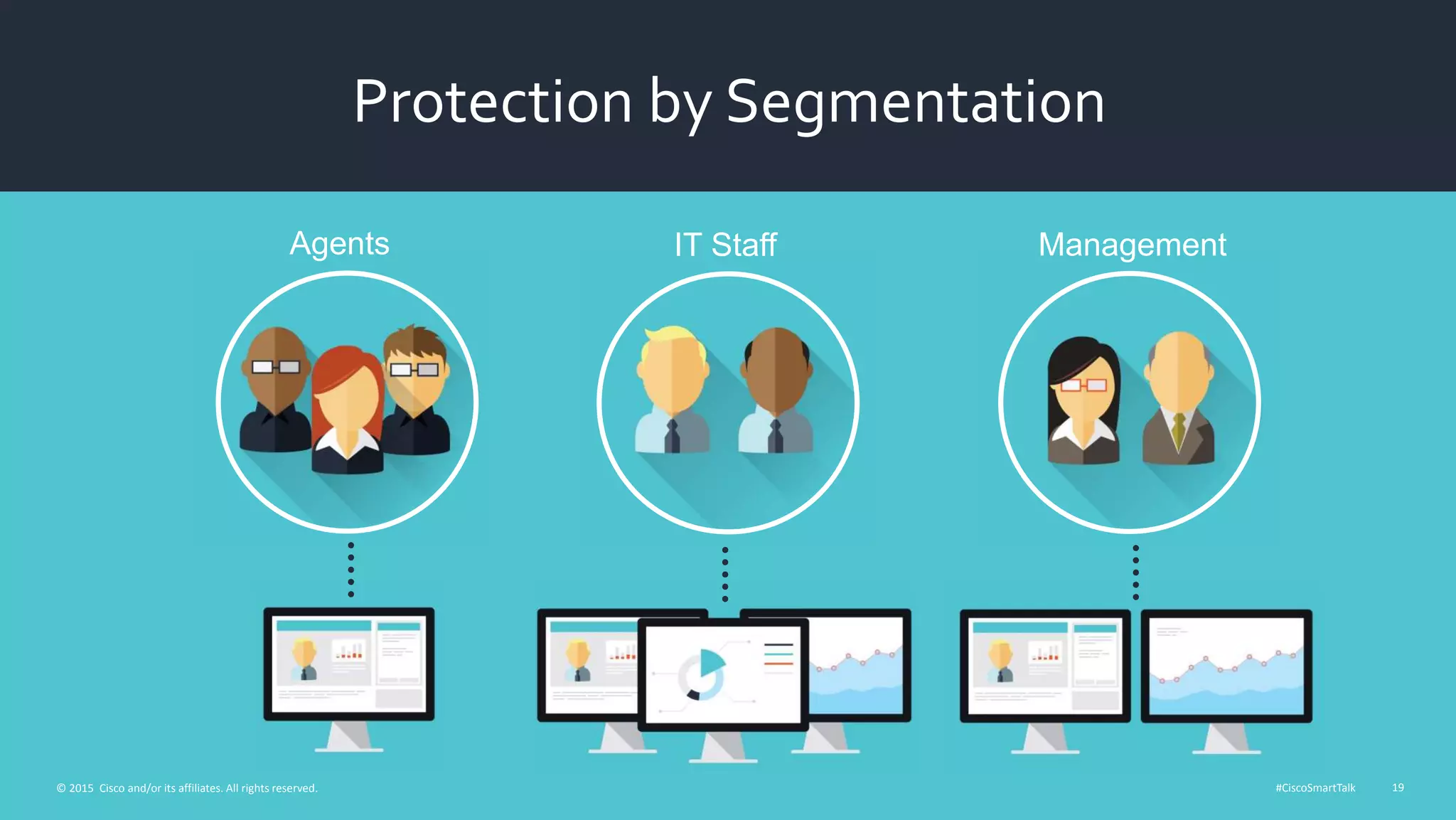 Protection by Segmentation

Agents

IT Staff

Management

© 2015 Cisco and/or its affiliates. All rights reserved.

#CiscoSmartTalk

19